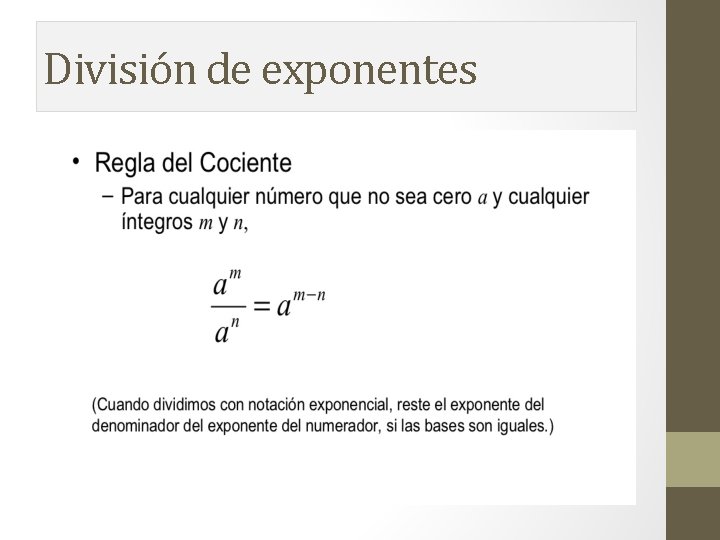 División de exponentes

• Regla del Cociente
– Para cualquier número que no sea cero $a$ y cualquier íntegros $m$ y $n$,

$\frac{a^m}{a^n} = a^{m-n}$

(Cuando dividimos con notación exponencial, reste el exponente del denominador del exponente del numerador, si las bases son iguales.)